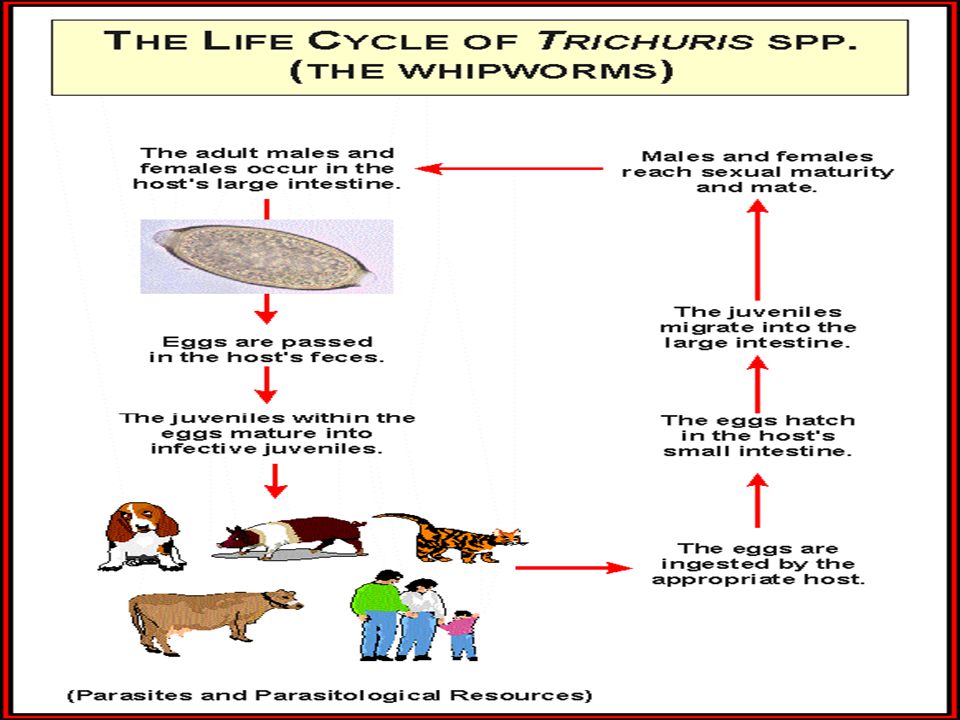 THE LIFE CYCLE OF TRICHURIS SPP.
(THE WHIPWORMS)

The adult males and females occur in the host's large intestine.

Eggs are passed in the host's feces.

The juveniles within the eggs mature into infective juveniles.

The eggs are ingested by the appropriate host.

The eggs hatch in the host's small intestine.

The juveniles migrate into the large intestine.

Males and females reach sexual maturity and mate.

(Parasites and Parasitological Resources)